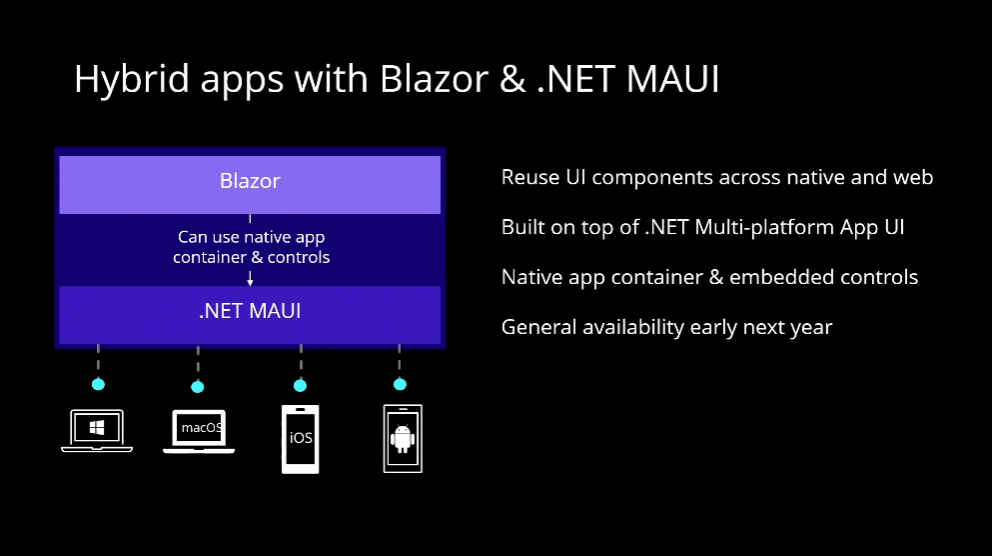 Hybrid apps with Blazor & .NET MAUI

Blazor

Can use native app container & controls

.NET MAUI

macOS

iOS

Reuse UI components across native and web

Built on top of .NET Multi-platform App UI

Native app container & embedded controls

General availability early next year